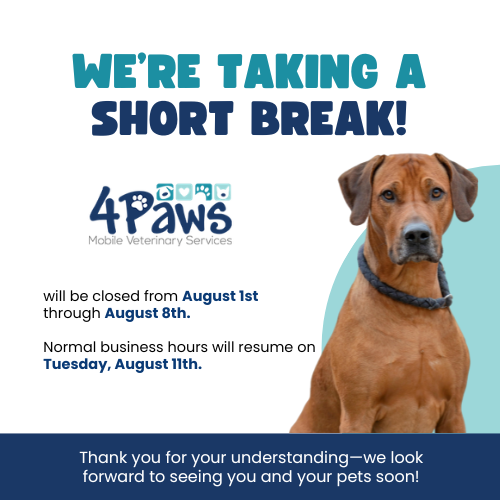 WE'RE TAKING A SHORT BREAK!

4Paws
Mobile Veterinary Services

will be closed from August 1st through August 8th.

Normal business hours will resume on Tuesday, August 11th.

Thank you for your understanding—we look forward to seeing you and your pets soon!